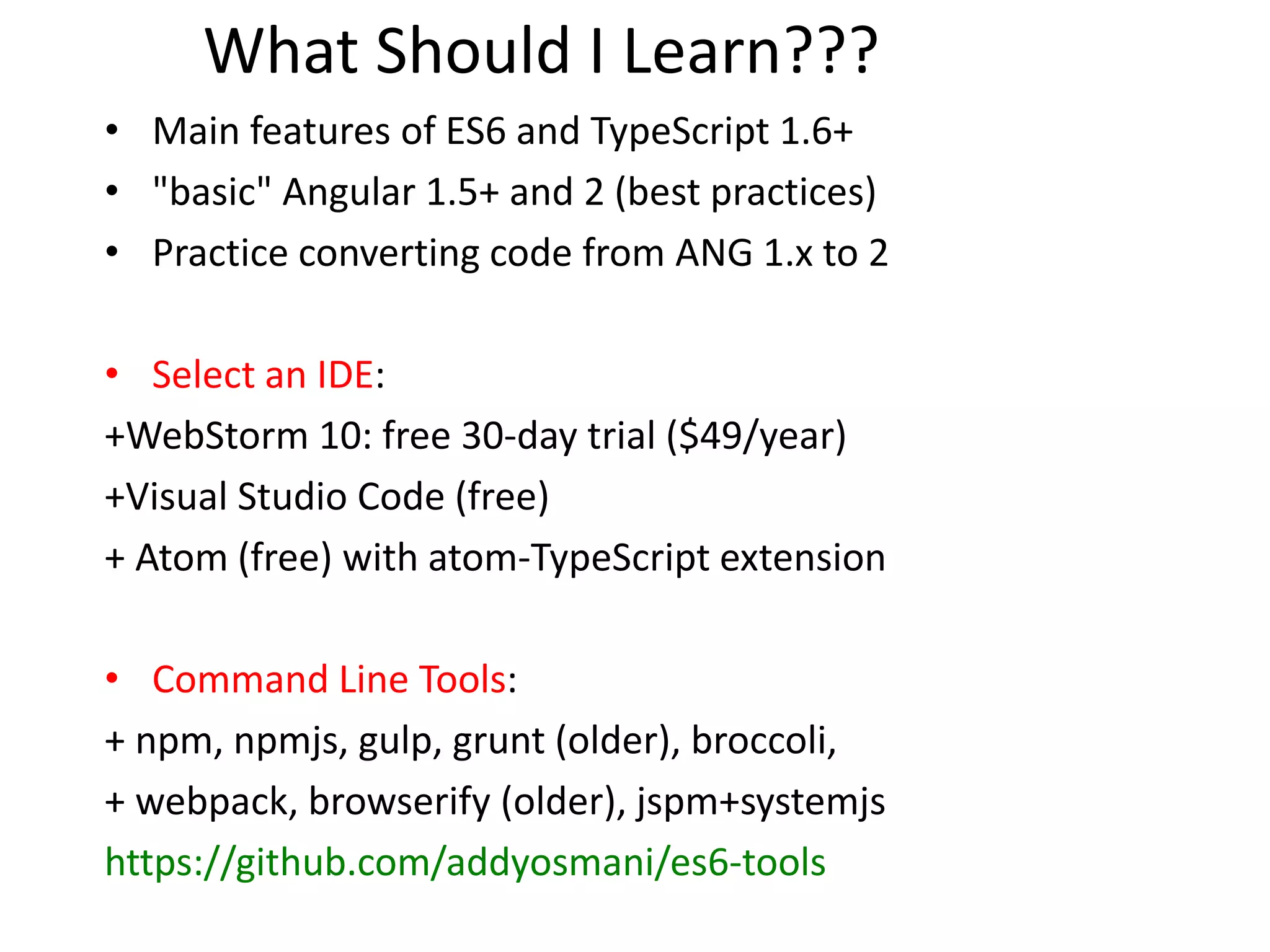 What Should I Learn???

• Main features of ES6 and TypeScript 1.6+
• "basic" Angular 1.5+ and 2 (best practices)
• Practice converting code from ANG 1.x to 2

• Select an IDE:
+WebStorm 10: free 30-day trial ($49/year)
+Visual Studio Code (free)
+ Atom (free) with atom-TypeScript extension

• Command Line Tools:
+ npm, npmjs, gulp, grunt (older), broccoli,
+ webpack, browserify (older), jspm+systemjs
https://github.com/addyosmani/es6-tools